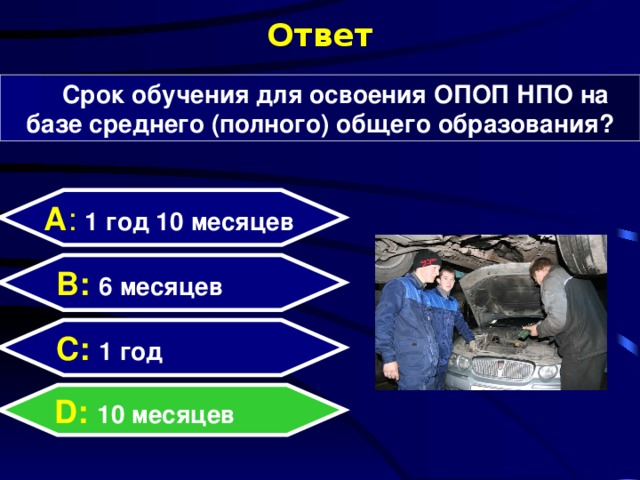 Ответ

Срок обучения для освоения ОПОП НПО на базе среднего (полного) общего образования?

A: 1 год 10 месяцев

B: 6 месяцев

C: 1 год

D: 10 месяцев